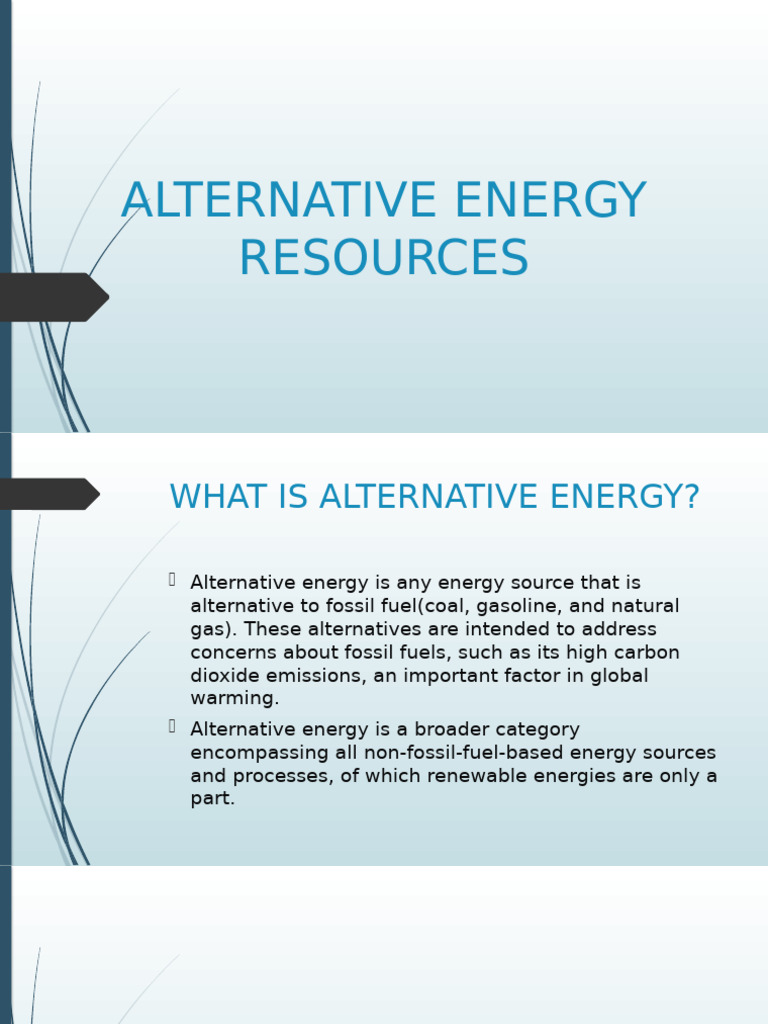 ALTERNATIVE ENERGY RESOURCES

WHAT IS ALTERNATIVE ENERGY?

Alternative energy is any energy source that is alternative to fossil fuel(coal, gasoline, and natural gas). These alternatives are intended to address concerns about fossil fuels, such as its high carbon dioxide emissions, an important factor in global warming.

Alternative energy is a broader category encompassing all non-fossil-fuel-based energy sources and processes, of which renewable energies are only a part.